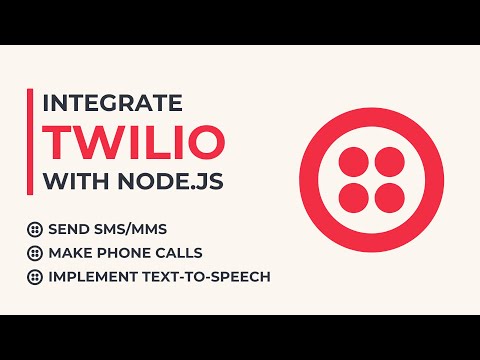 INTEGRATE
TWILIO
WITH NODE.JS

SEND SMS/MMS
MAKE PHONE CALLS
IMPLEMENT TEXT-TO-SPEECH